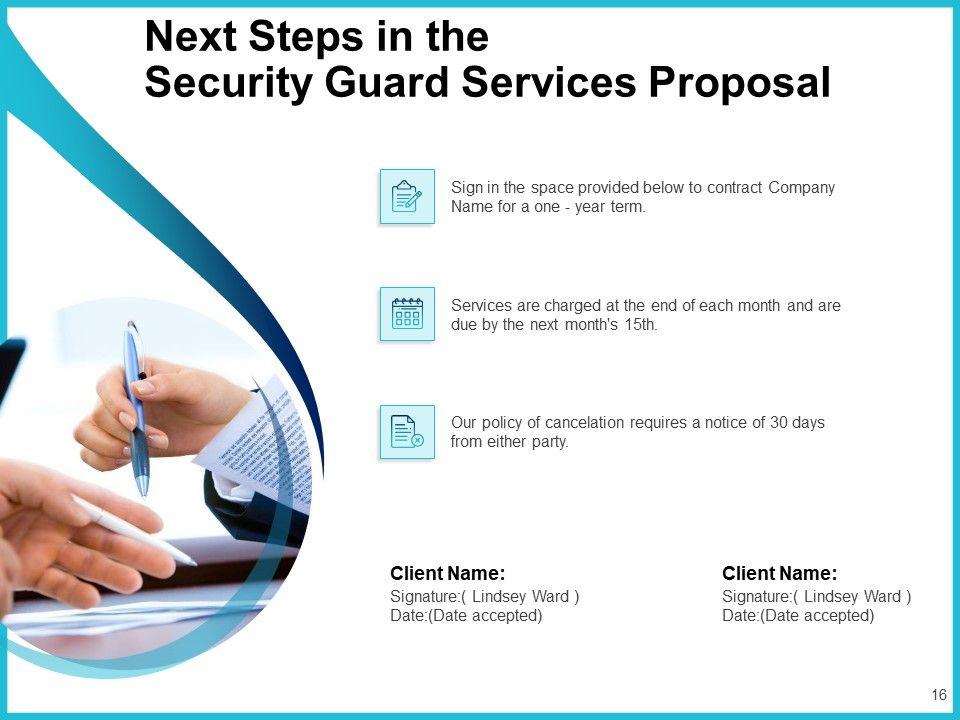 Next Steps in the
Security Guard Services Proposal

Sign in the space provided below to contract Company Name for a one - year term.

Services are charged at the end of each month and are due by the next month's 15th.

Our policy of cancelation requires a notice of 30 days from either party.

Client Name:
Signature:( Lindsey Ward )
Date:(Date accepted)

Client Name:
Signature:( Lindsey Ward )
Date:(Date accepted)

16